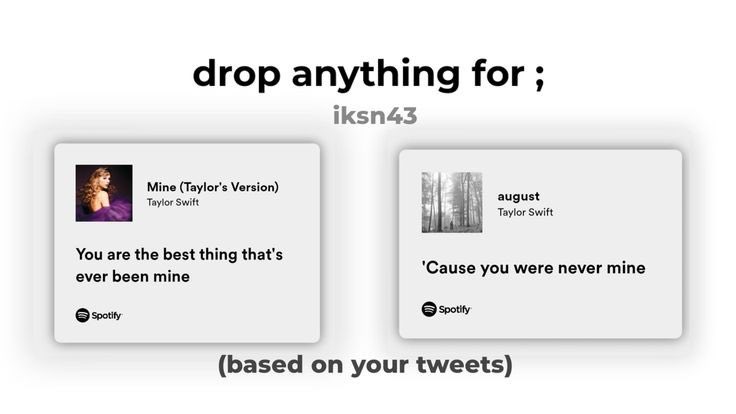 drop anything for ;

iksn43

Mine (Taylor's Version)
Taylor Swift

You are the best thing that's ever been mine

Spotify

august
Taylor Swift

'Cause you were never mine

Spotify

(based on your tweets)